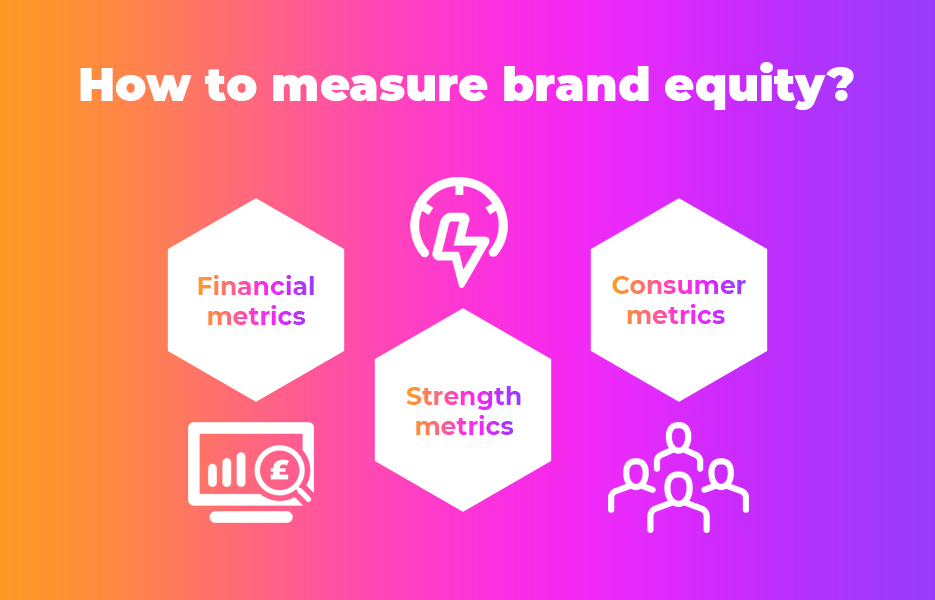 How to measure brand equity?

Financial metrics

Strength metrics

Consumer metrics

£